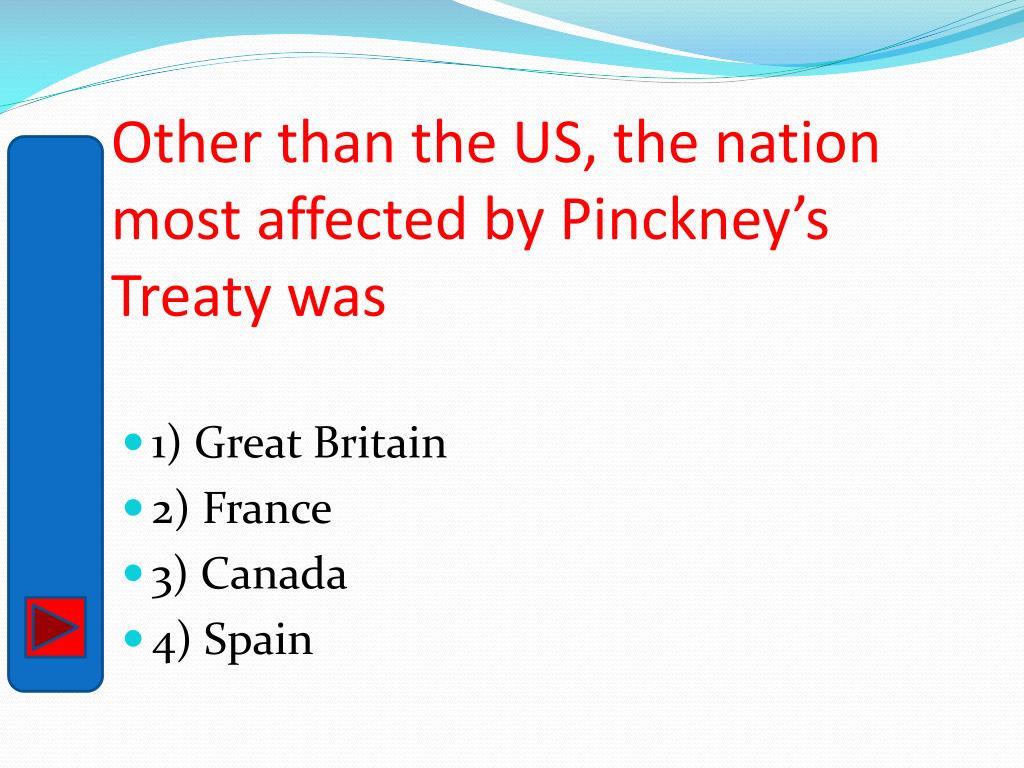 Other than the US, the nation most affected by Pinckney’s Treaty was

1) Great Britain
2) France
3) Canada
4) Spain